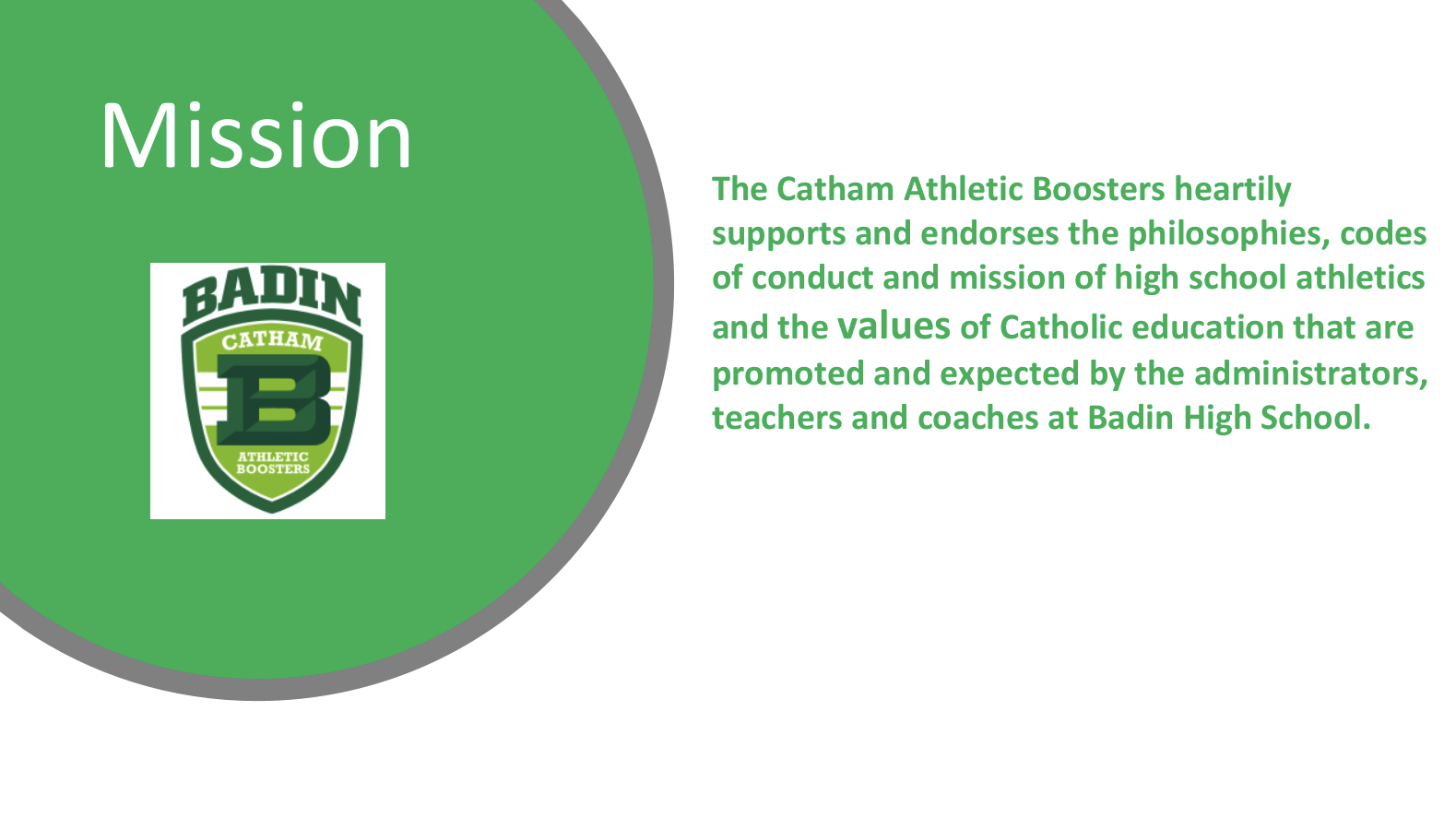 Mission

BADIN
CATHAM
B
ATHLETIC
BOOSTERS

The Catham Athletic Boosters heartily supports and endorses the philosophies, codes of conduct and mission of high school athletics and the values of Catholic education that are promoted and expected by the administrators, teachers and coaches at Badin High School.